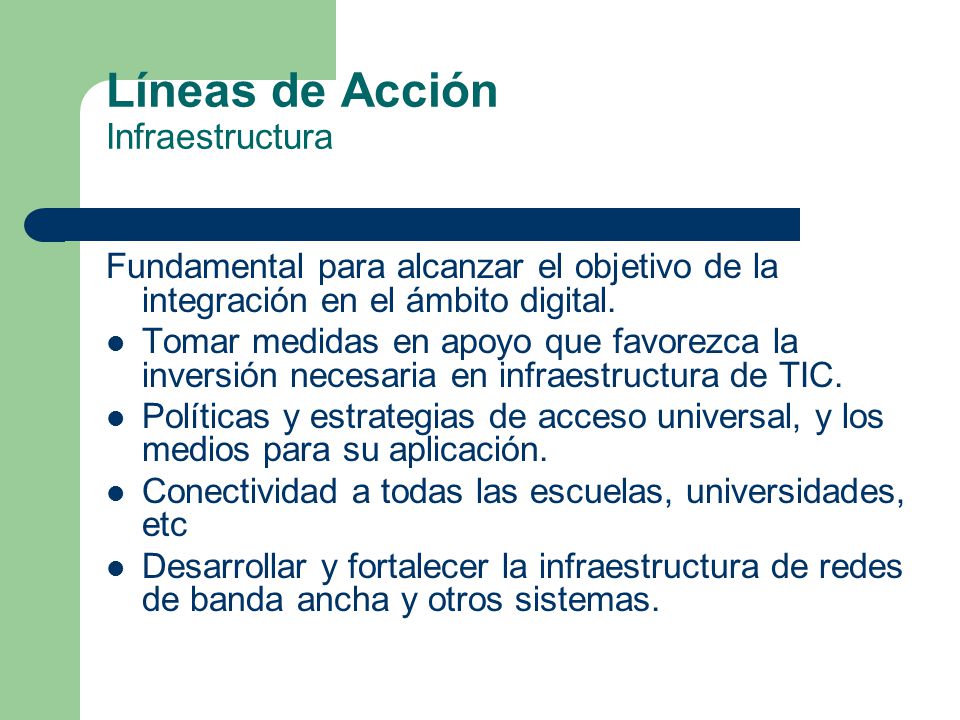 Líneas de Acción
Infraestructura

Fundamental para alcanzar el objetivo de la integración en el ámbito digital.

- Tomar medidas en apoyo que favorezca la inversión necesaria en infraestructura de TIC.
- Políticas y estrategias de acceso universal, y los medios para su aplicación.
- Conectividad a todas las escuelas, universidades, etc
- Desarrollar y fortalecer la infraestructura de redes de banda ancha y otros sistemas.